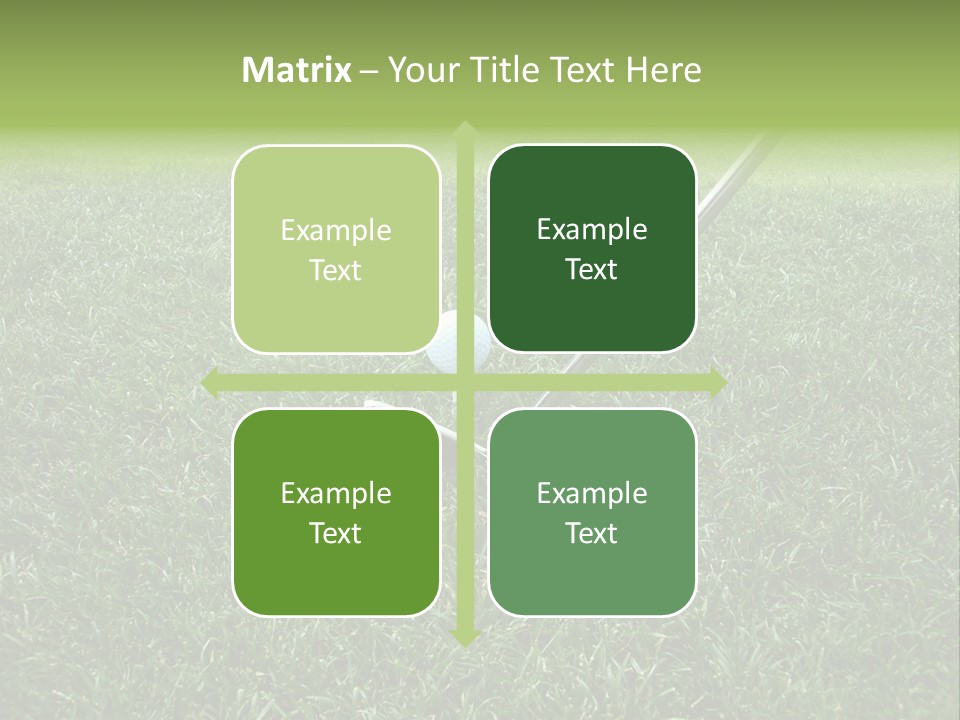 Matrix – Your Title Text Here

Example Text

Example Text

Example Text

Example Text